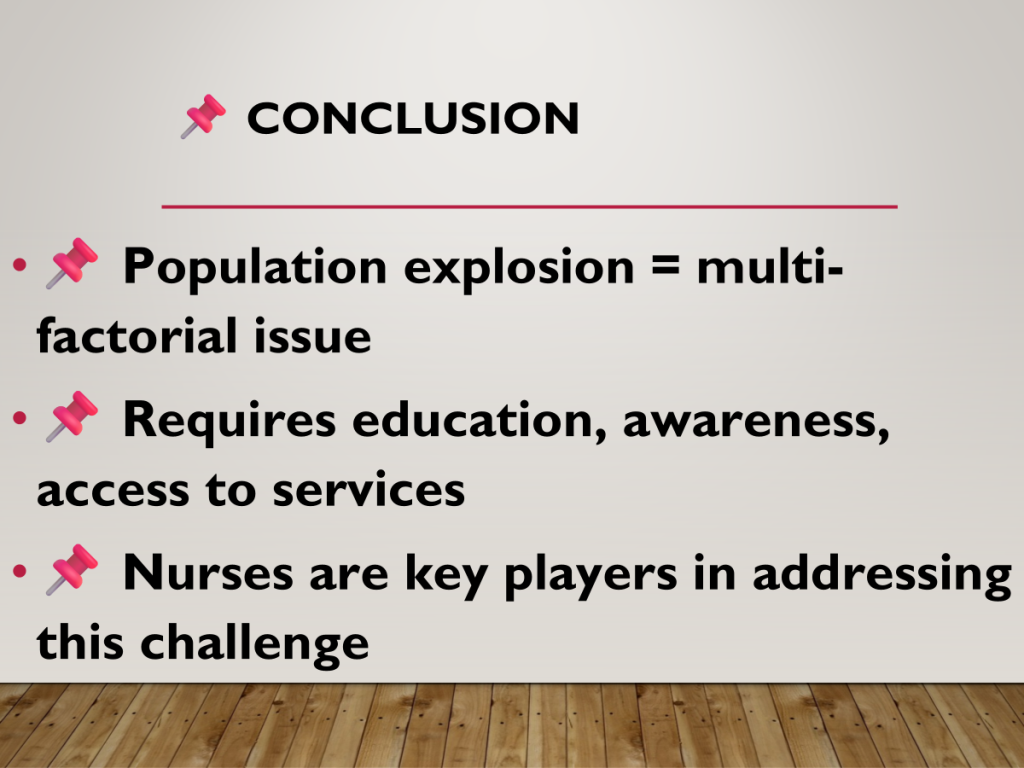 📌 CONCLUSION

• 📌 Population explosion = multi-factorial issue
• 📌 Requires education, awareness, access to services
• 📌 Nurses are key players in addressing this challenge